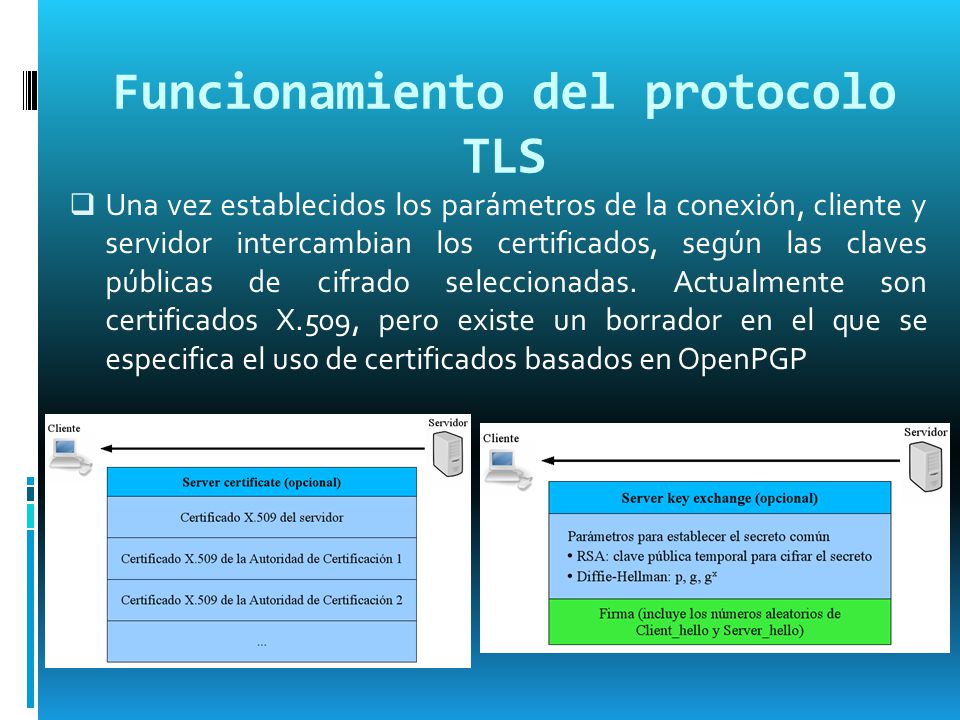 Funcionamiento del protocolo TLS

❑ Una vez establecidos los parámetros de la conexión, cliente y servidor intercambian los certificados, según las claves públicas de cifrado seleccionadas. Actualmente son certificados X.509, pero existe un borrador en el que se especifica el uso de certificados basados en OpenPGP

Cliente

Servidor

Server certificate (opcional)

Certificado X.509 del servidor

Certificado X.509 de la Autoridad de Certificación 1

Certificado X.509 de la Autoridad de Certificación 2

...

Cliente

Servidor

Server key exchange (opcional)

Parámetros para establecer el secreto común
• RSA: clave pública temporal para cifrar el secreto
• Diffie-Hellman: p, g, $g^x$

Firma (incluye los números aleatorios de Client_hello y Server_hello)